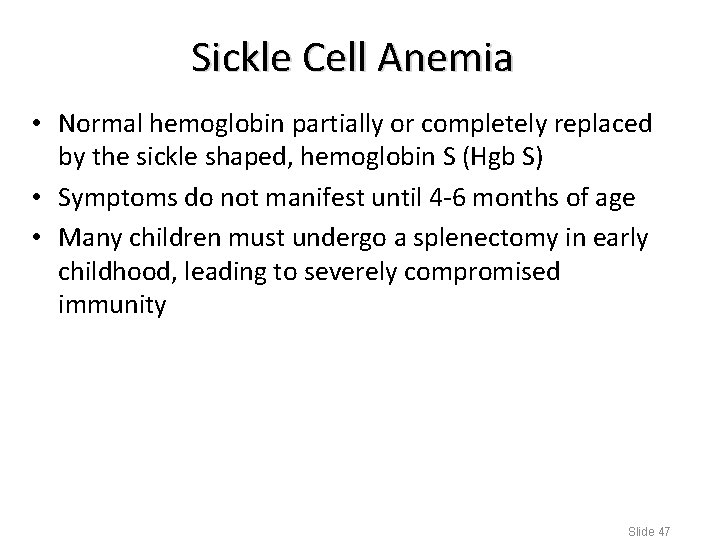 Sickle Cell Anemia

• Normal hemoglobin partially or completely replaced by the sickle shaped, hemoglobin S (Hgb S)
• Symptoms do not manifest until 4-6 months of age
• Many children must undergo a splenectomy in early childhood, leading to severely compromised immunity

Slide 47